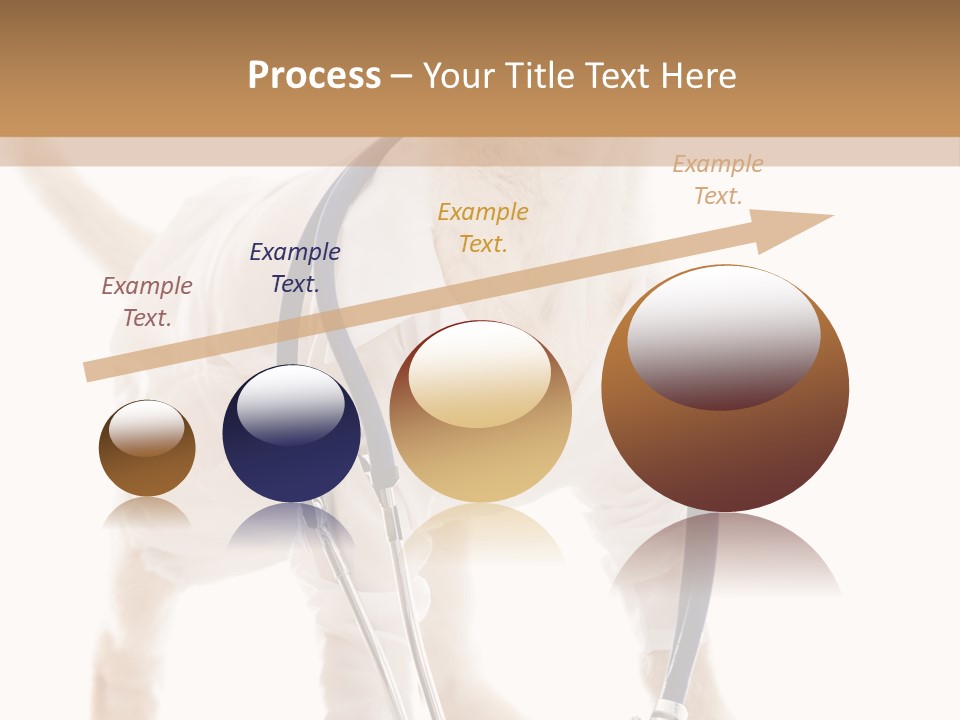 Process – Your Title Text Here

Example Text.

Example Text.

Example Text.

Example Text.